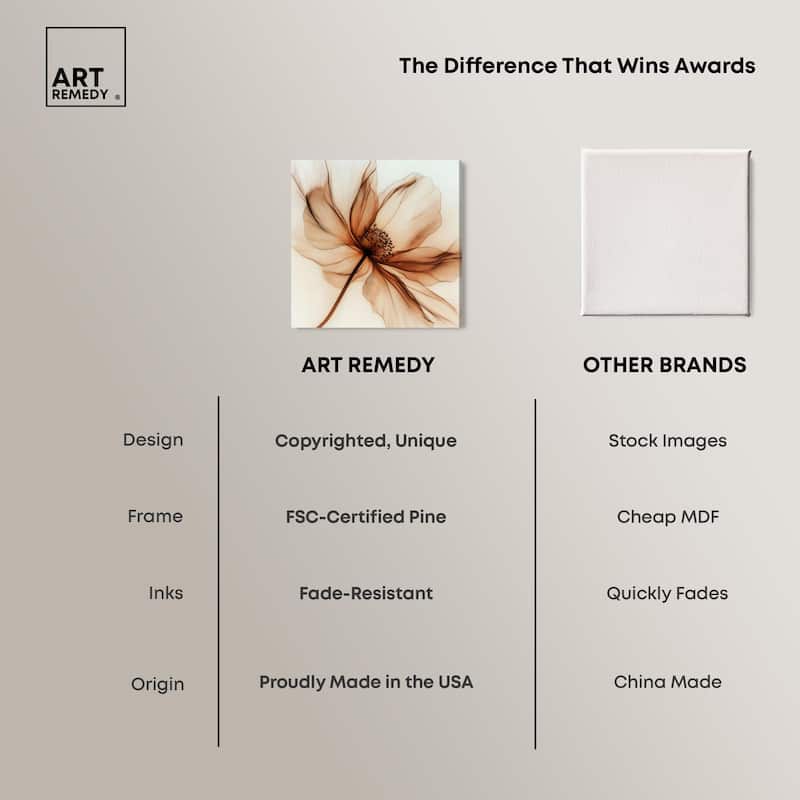 ART REMEDY ®

The Difference That Wins Awards

| | ART REMEDY | OTHER BRANDS |
|---|---|---|
| Design | Copyrighted, Unique | Stock Images |
| Frame | FSC-Certified Pine | Cheap MDF |
| Inks | Fade-Resistant | Quickly Fades |
| Origin | Proudly Made in the USA | China Made |